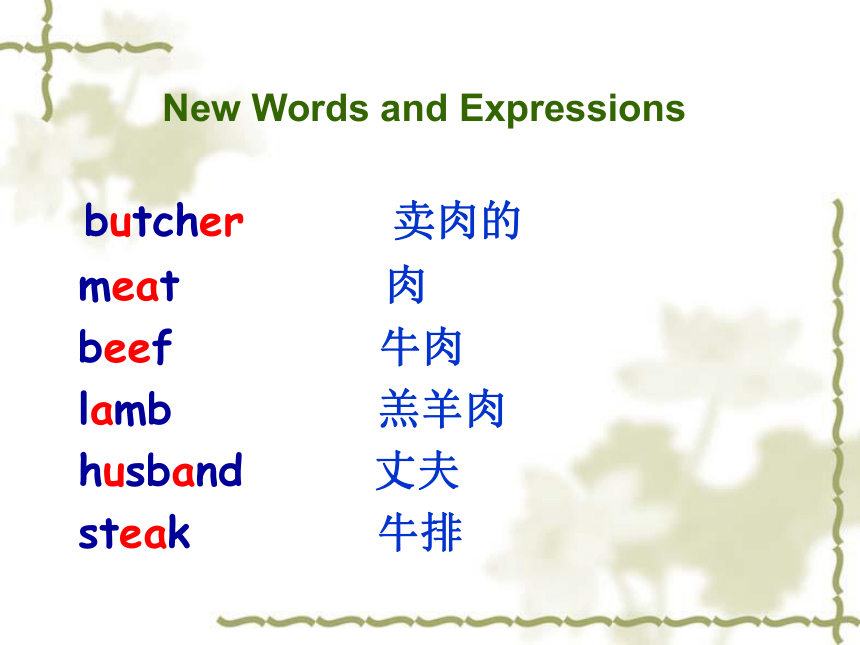 New Words and Expressions

butcher 卖肉的
meat 肉
beef 牛肉
lamb 羔羊肉
husband 丈夫
steak 牛排